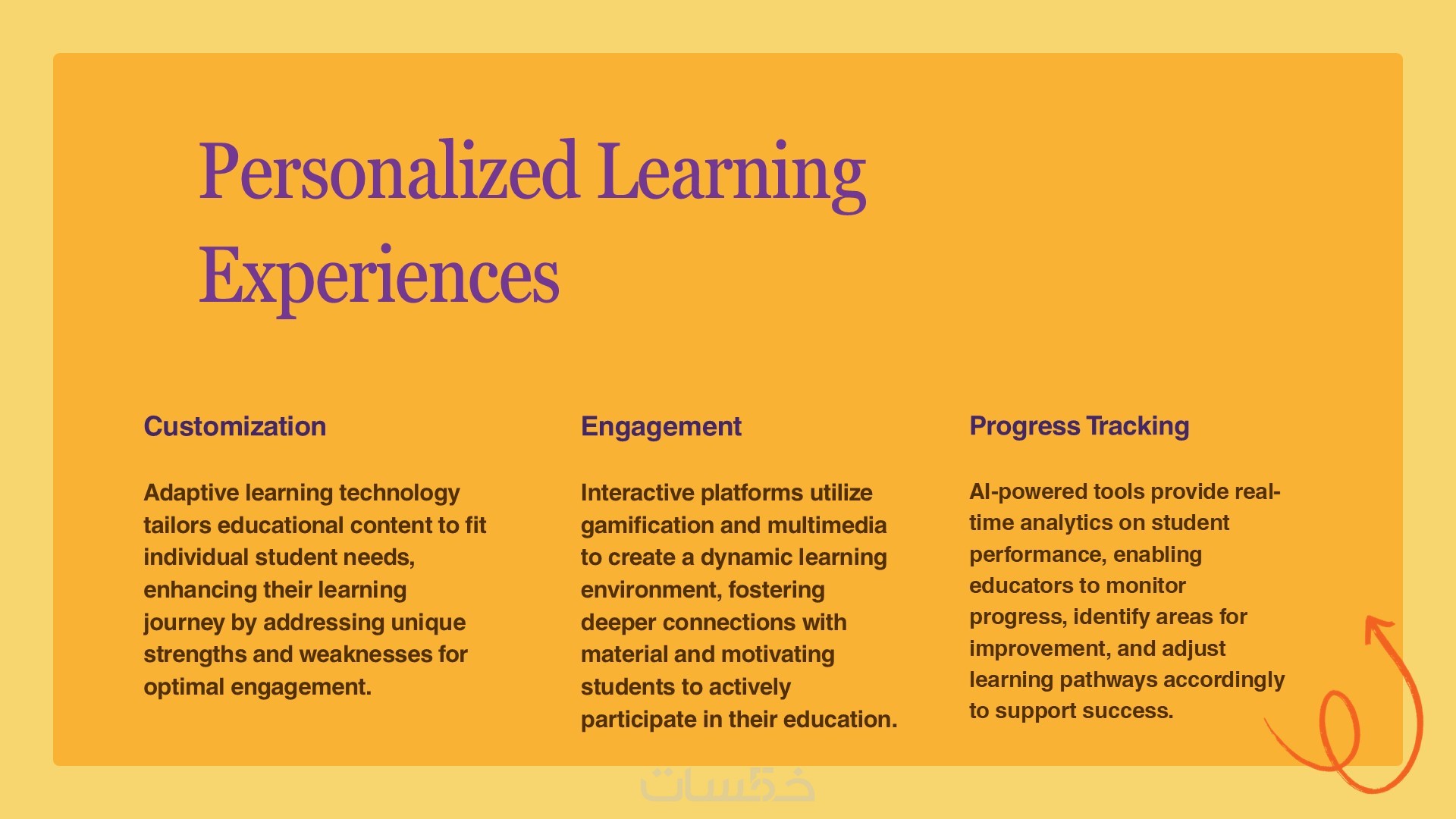 Personalized Learning Experiences

Customization

Adaptive learning technology tailors educational content to fit individual student needs, enhancing their learning journey by addressing unique strengths and weaknesses for optimal engagement.

Engagement

Interactive platforms utilize gamification and multimedia to create a dynamic learning environment, fostering deeper connections with material and motivating students to actively participate in their education.

Progress Tracking

AI-powered tools provide real-time analytics on student performance, enabling educators to monitor progress, identify areas for improvement, and adjust learning pathways accordingly to support success.

خمسات